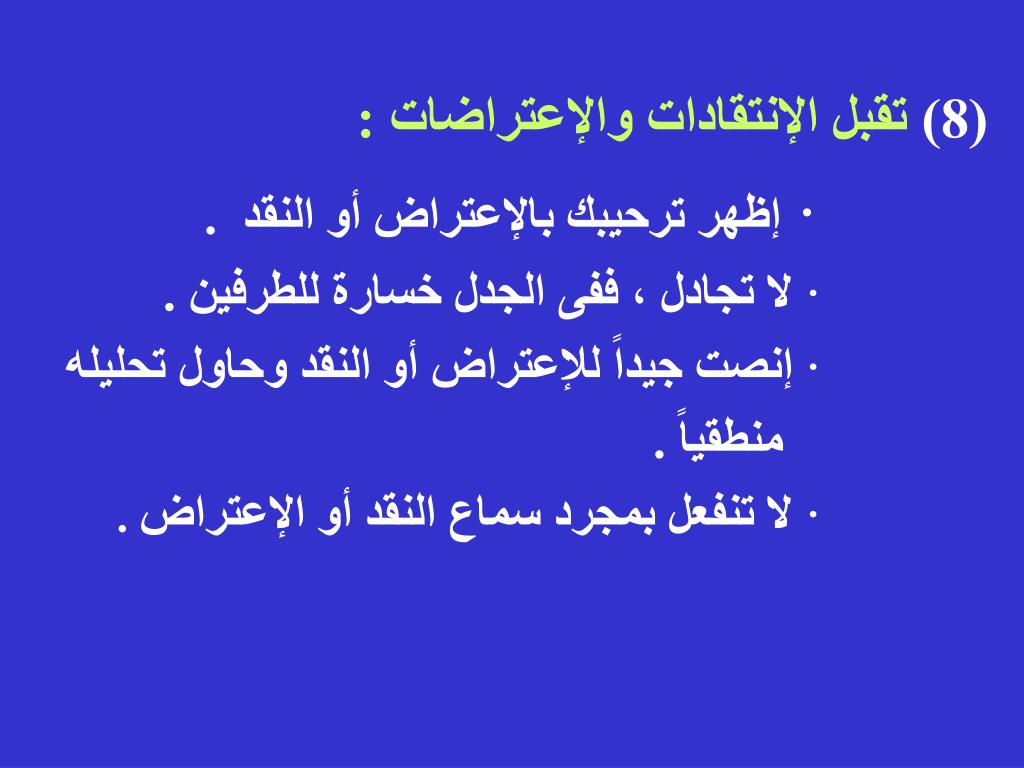 (8) تقبل الإنتقادات والإعتراضات :

• إظهر ترحيبك بالإعتراض أو النقد .

• لا تجادل ، ففى الجدل خسارة للطرفين .

• إنصت جيداً للإعتراض أو النقد وحاول تحليله منطقياً .

• لا تنفعل بمجرد سماع النقد أو الإعتراض .